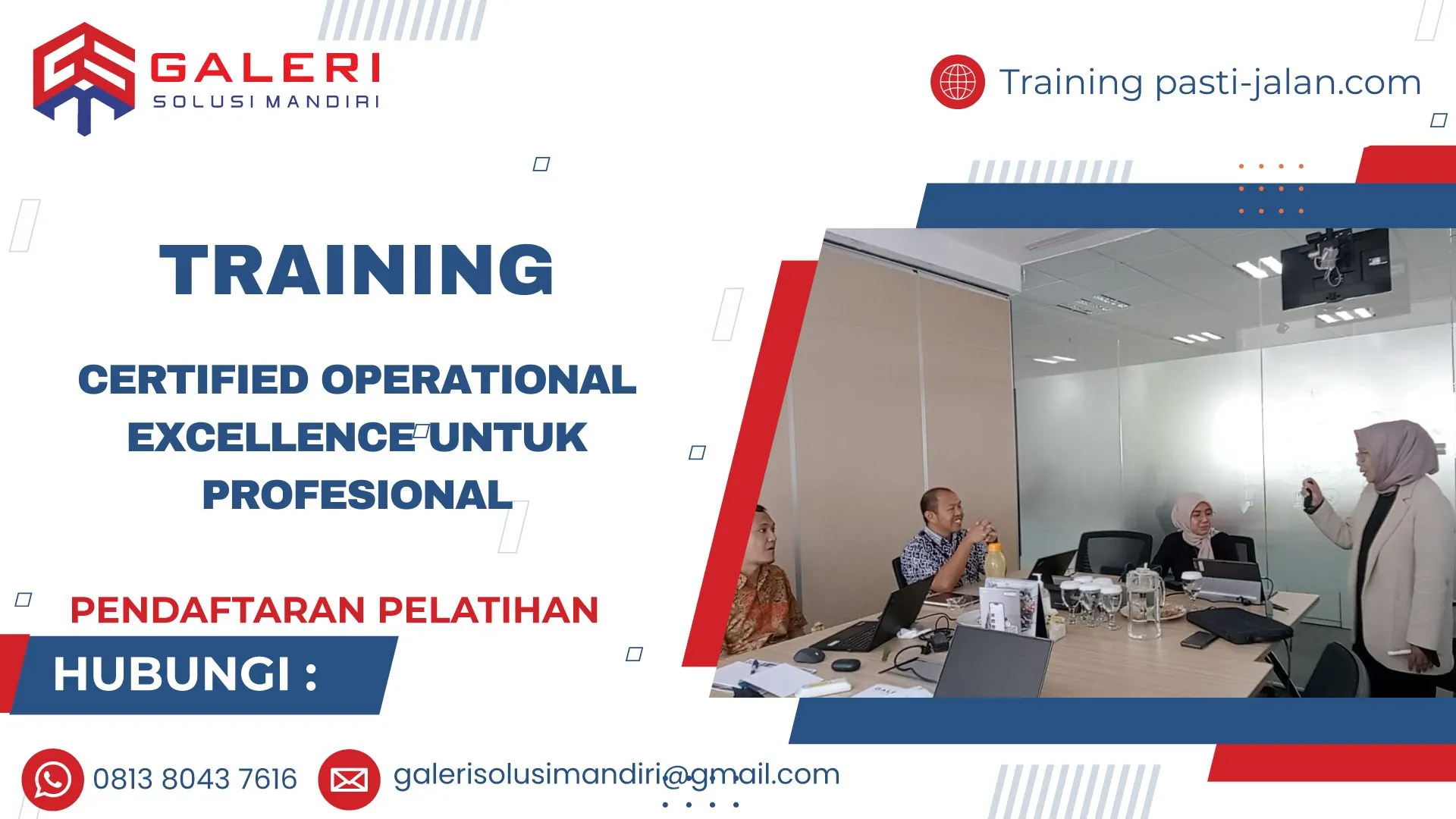 GALERI
SOLUSI MANDIRI

Training pasti-jalan.com

TRAINING

CERTIFIED OPERATIONAL EXCELLENCE UNTUK PROFESIONAL

PENDAFTARAN PELATIHAN

HUBUNGI :

0813 8043 7616

galerisolusimandiri@gmail.com